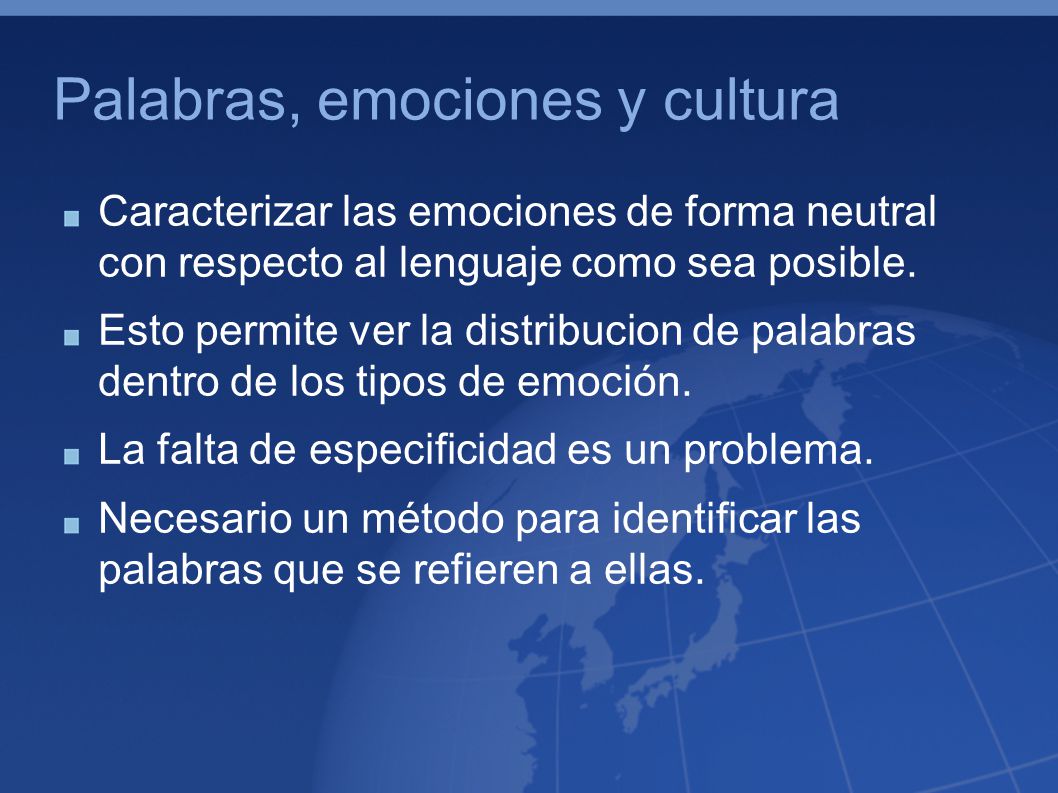 Palabras, emociones y cultura

Caracterizar las emociones de forma neutral con respecto al lenguaje como sea posible.

Esto permite ver la distribucion de palabras dentro de los tipos de emoción.

La falta de especificidad es un problema.

Necesario un método para identificar las palabras que se refieren a ellas.